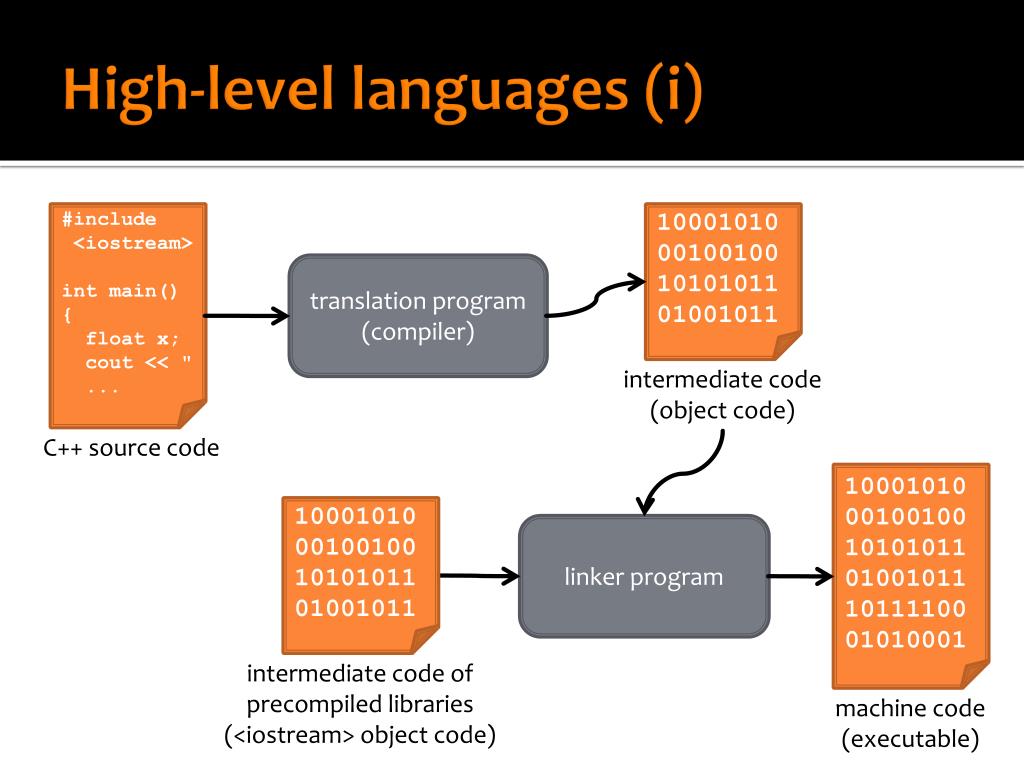 High-level languages (i)

#include
<iostream>

int main()
{
float x;
cout << "
...

C++ source code

translation program
(compiler)

10001010
00100100
10101011
01001011

intermediate code
(object code)

10001010
00100100
10101011
01001011

intermediate code of
precompiled libraries
(<iostream> object code)

linker program

10001010
00100100
10101011
01001011
10111100
01010001

machine code
(executable)